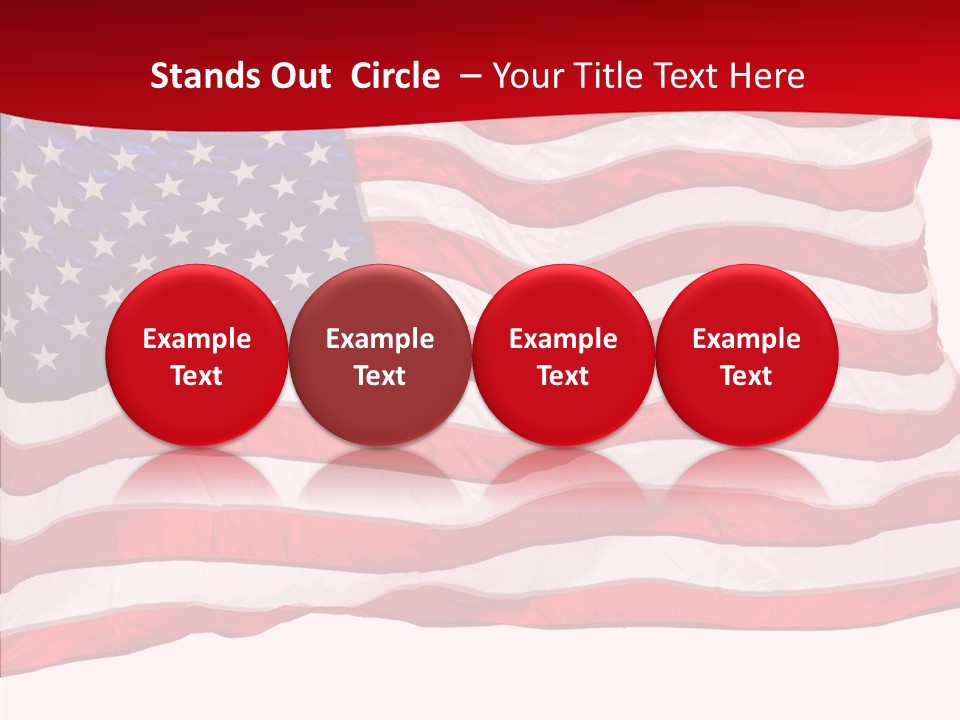 Stands Out Circle – Your Title Text Here

Example Text

Example Text

Example Text

Example Text